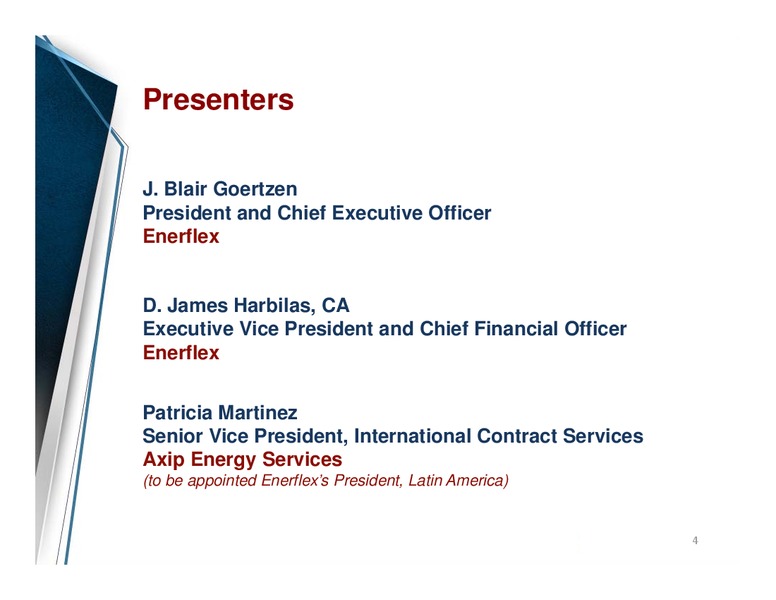 Presenters

J. Blair Goertzen
President and Chief Executive Officer
Enerflex

D. James Harbilas, CA
Executive Vice President and Chief Financial Officer
Enerflex

Patricia Martinez
Senior Vice President, International Contract Services
Axip Energy Services
(to be appointed Enerflex's President, Latin America)

4